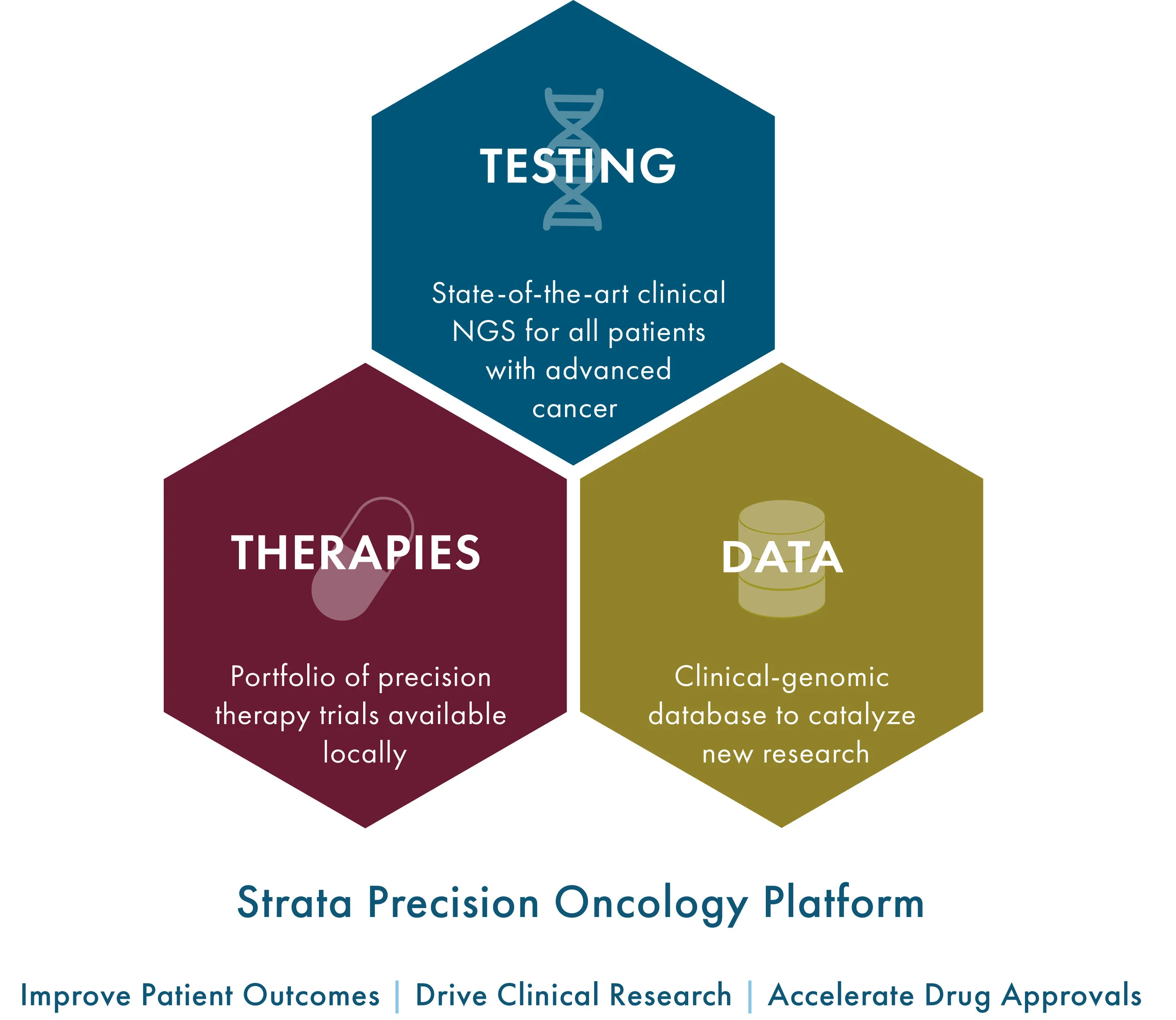 TESTING

State-of-the-art clinical NGS for all patients with advanced cancer

THERAPIES

Portfolio of precision therapy trials available locally

DATA

Clinical-genomic database to catalyze new research

Strata Precision Oncology Platform

Improve Patient Outcomes | Drive Clinical Research | Accelerate Drug Approvals